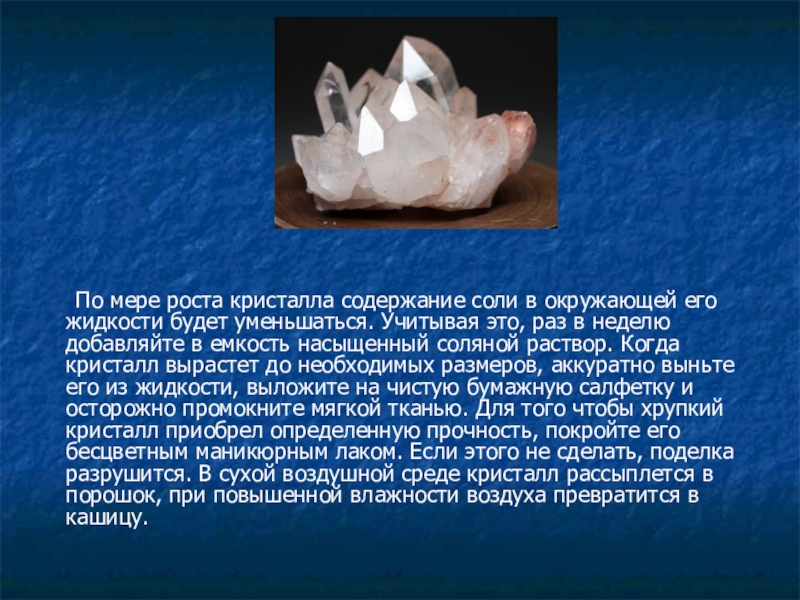 По мере роста кристалла содержание соли в окружающей его жидкости будет уменьшаться. Учитывая это, раз в неделю добавляйте в емкость насыщенный соляной раствор. Когда кристалл вырастет до необходимых размеров, аккуратно выньте его из жидкости, выложите на чистую бумажную салфетку и осторожно промокните мягкой тканью. Для того чтобы хрупкий кристалл приобрел определенную прочность, покройте его бесцветным маникюрным лаком. Если этого не сделать, поделка разрушится. В сухой воздушной среде кристалл рассыплется в порошок, при повышенной влажности воздуха превратится в кашицу.